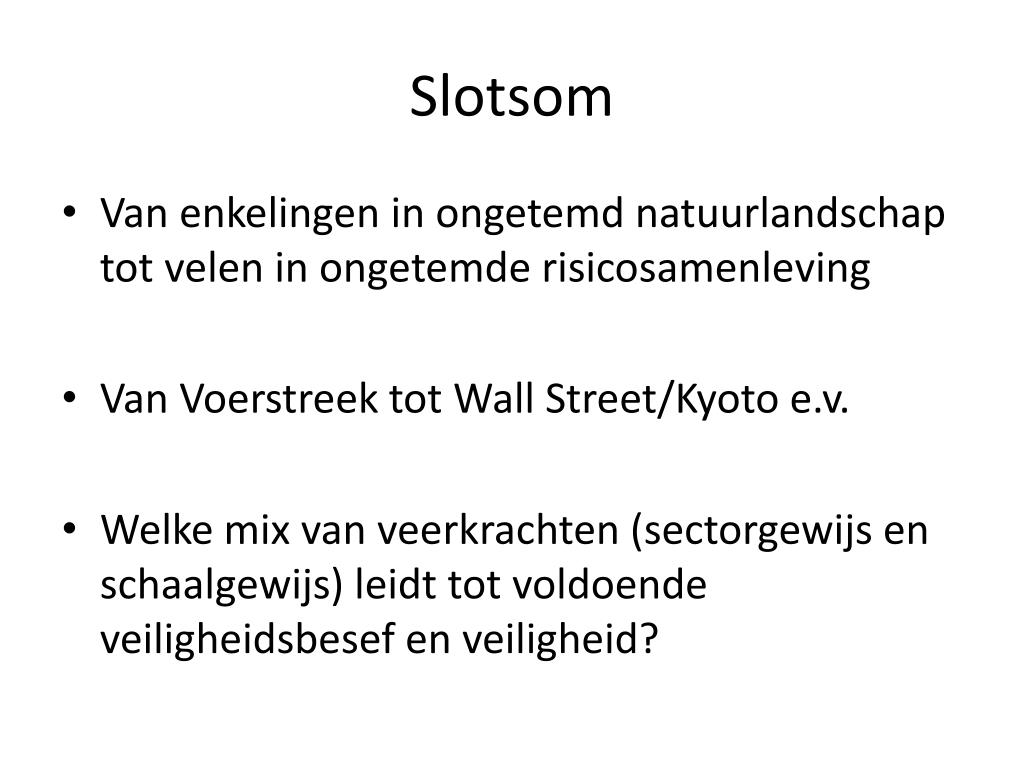 Slotsom

• Van enkelingen in ongetemd natuurlandschap tot velen in ongetemde risicosamenleving

• Van Voerstreek tot Wall Street/Kyoto e.v.

• Welke mix van veerkrachten (sectorgewijs en schaalgewijs) leidt tot voldoende veiligheidsbesef en veiligheid?